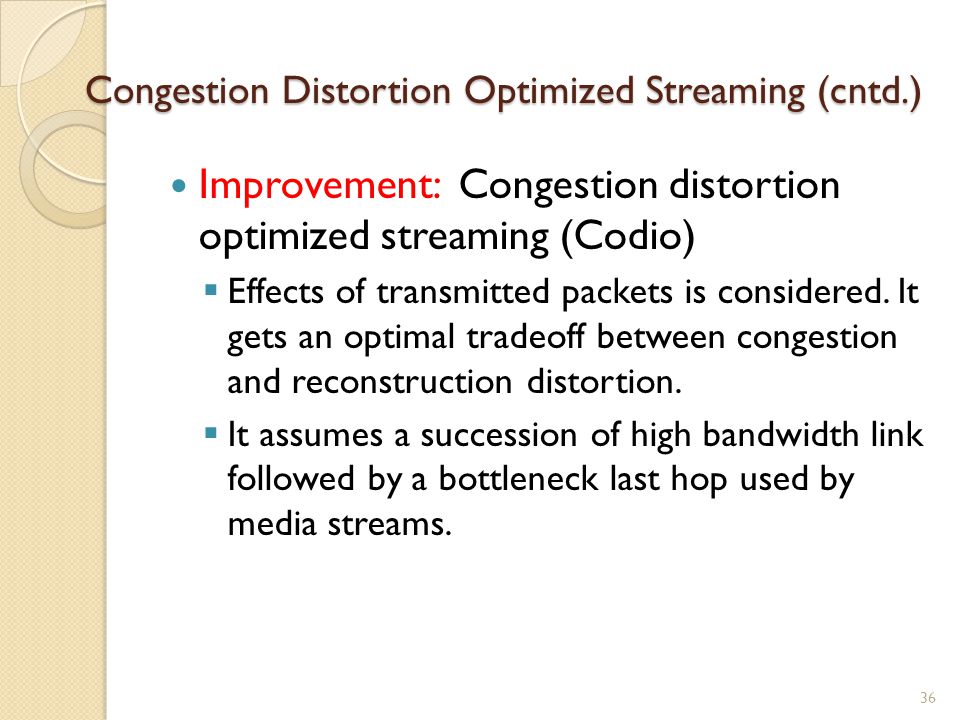 Congestion Distortion Optimized Streaming (cntd.)

Improvement: Congestion distortion optimized streaming (Codio)

Effects of transmitted packets is considered. It gets an optimal tradeoff between congestion and reconstruction distortion.

It assumes a succession of high bandwidth link followed by a bottleneck last hop used by media streams.

36